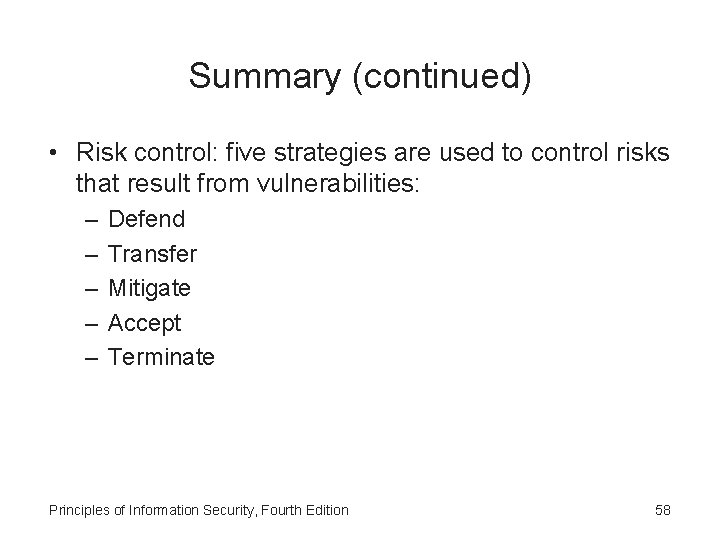 Summary (continued)

• Risk control: five strategies are used to control risks that result from vulnerabilities:
– Defend
– Transfer
– Mitigate
– Accept
– Terminate

Principles of Information Security, Fourth Edition

58